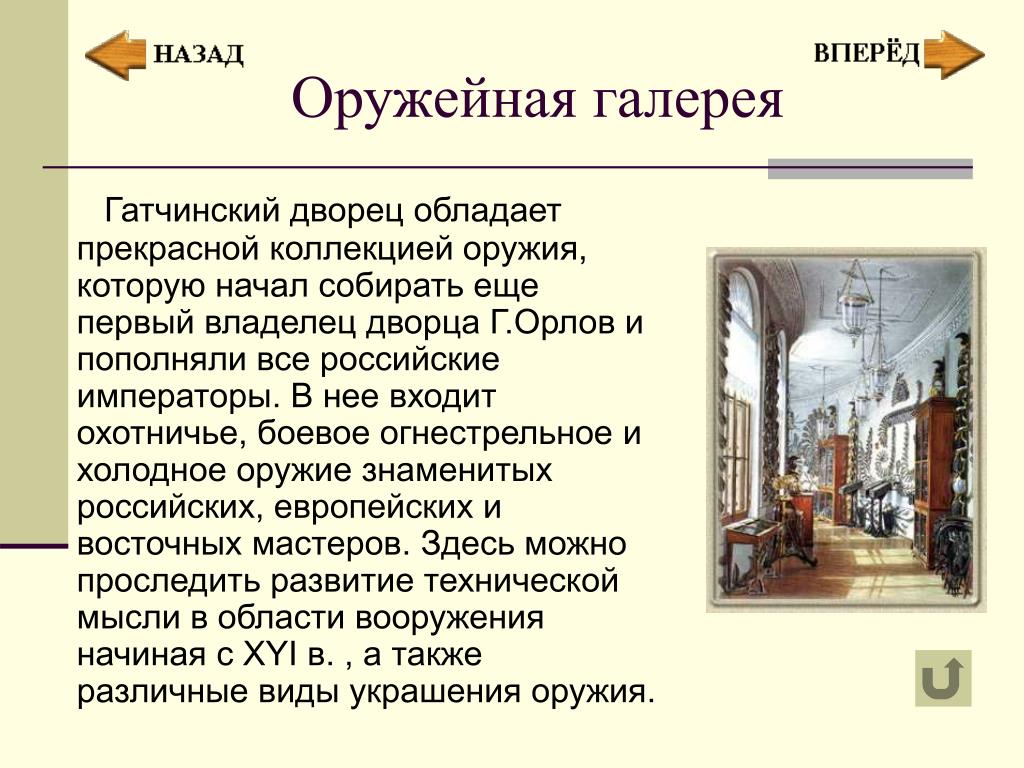 НАЗАД

ВПЕРЁД

Оружейная галерея

Гатчинский дворец обладает прекрасной коллекцией оружия, которую начал собирать еще первый владелец дворца Г.Орлов и пополняли все российские императоры. В нее входит охотничье, боевое огнестрельное и холодное оружие знаменитых российских, европейских и восточных мастеров. Здесь можно проследить развитие технической мысли в области вооружения начиная с XYI в. , а также различные виды украшения оружия.